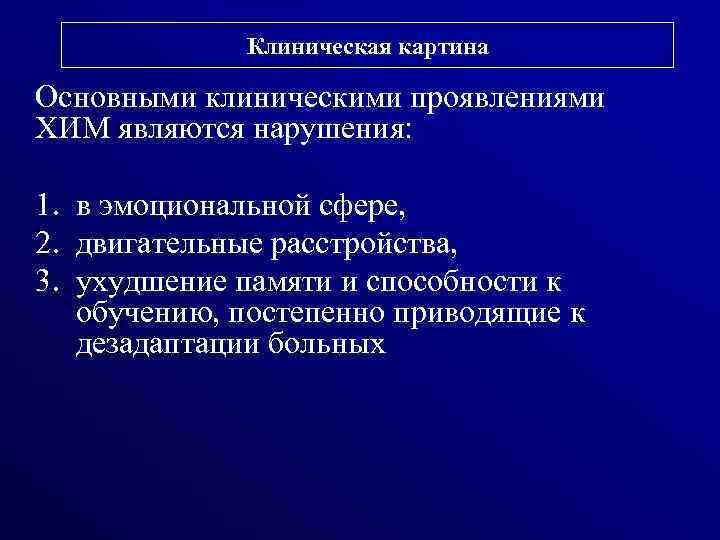 Клиническая картина

Основными клиническими проявлениями ХИМ являются нарушения:

1. в эмоциональной сфере,
2. двигательные расстройства,
3. ухудшение памяти и способности к обучению, постепенно приводящие к дезадаптации больных